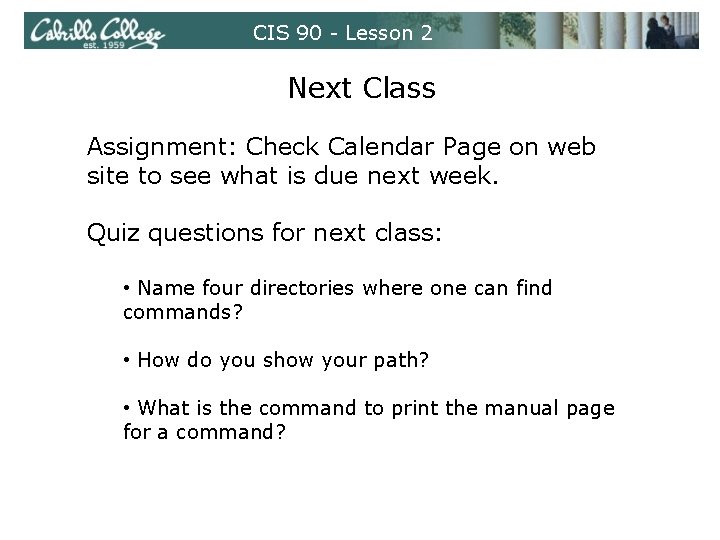 Cabrillo College
est. 1959

CIS 90 - Lesson 2

Next Class

Assignment: Check Calendar Page on web site to see what is due next week.

Quiz questions for next class:

• Name four directories where one can find commands?

• How do you show your path?

• What is the command to print the manual page for a command?